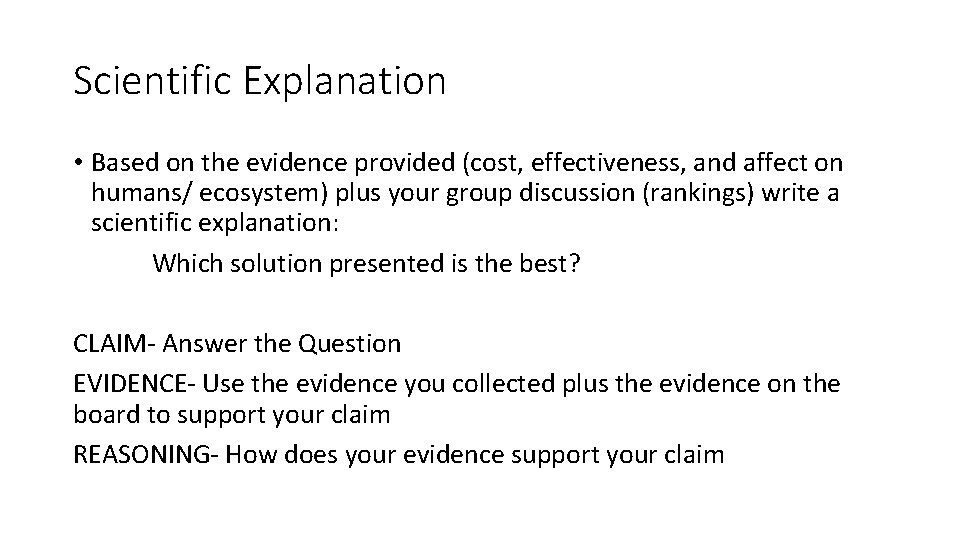 Scientific Explanation

• Based on the evidence provided (cost, effectiveness, and affect on humans/ ecosystem) plus your group discussion (rankings) write a scientific explanation:

Which solution presented is the best?

CLAIM- Answer the Question

EVIDENCE- Use the evidence you collected plus the evidence on the board to support your claim

REASONING- How does your evidence support your claim